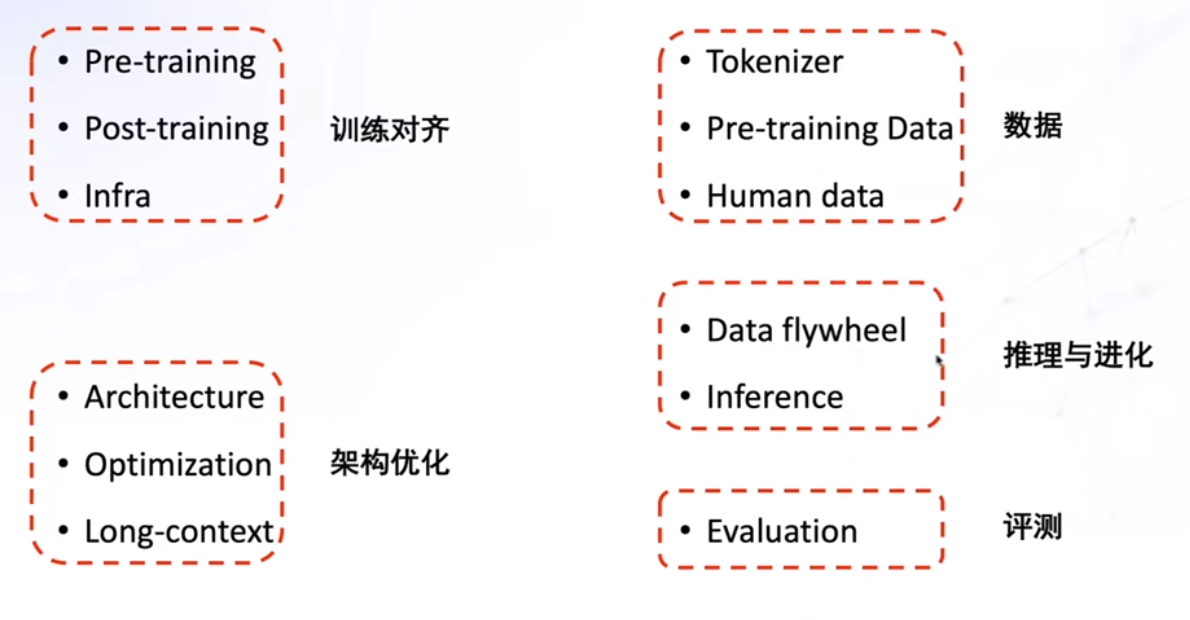 • Pre-training
• Post-training
• Infra

训练对齐

• Architecture
• Optimization
• Long-context

架构优化

• Tokenizer
• Pre-training Data
• Human data

数据

• Data flywheel
• Inference

推理与进化

• Evaluation

评测